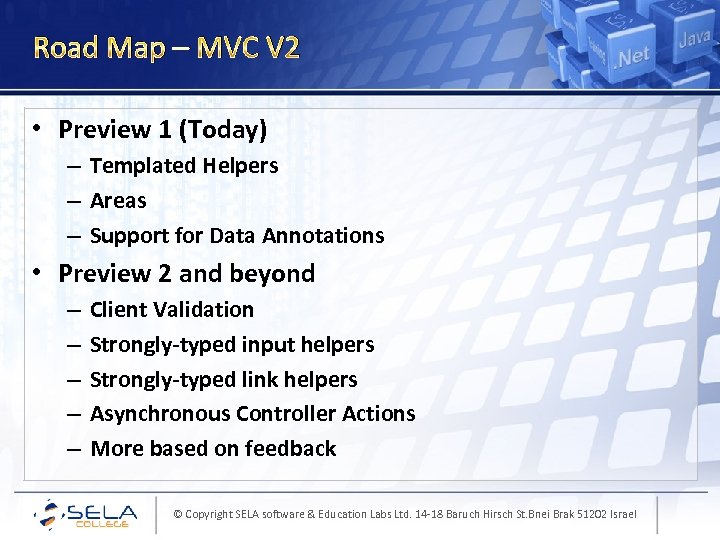 Road Map – MVC V2

.Net Java

• Preview 1 (Today)
– Templated Helpers
– Areas
– Support for Data Annotations
• Preview 2 and beyond
– Client Validation
– Strongly-typed input helpers
– Strongly-typed link helpers
– Asynchronous Controller Actions
– More based on feedback

SELA COLLEGE

© Copyright SELA software & Education Labs Ltd. 14-18 Baruch Hirsch St.Bnei Brak 51202 Israel